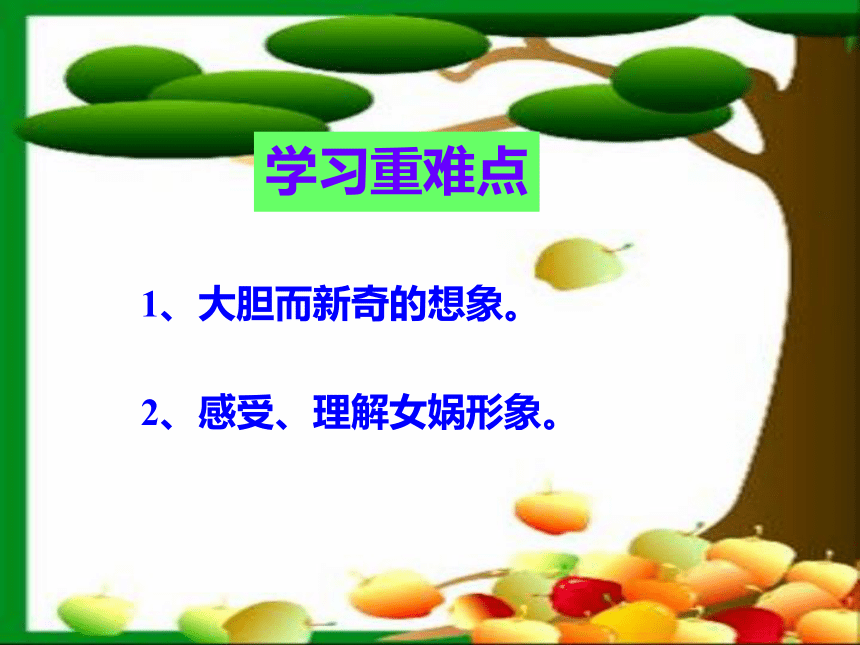 学习重难点

1、大胆而新奇的想象。

2、感受、理解女娲形象。